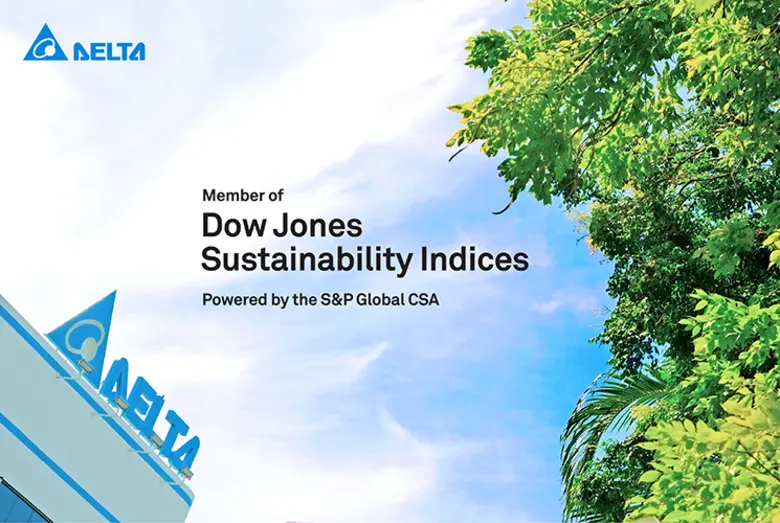 DELTA

Member of
Dow Jones
Sustainability Indices
Powered by the S&P Global CSA

DELTA